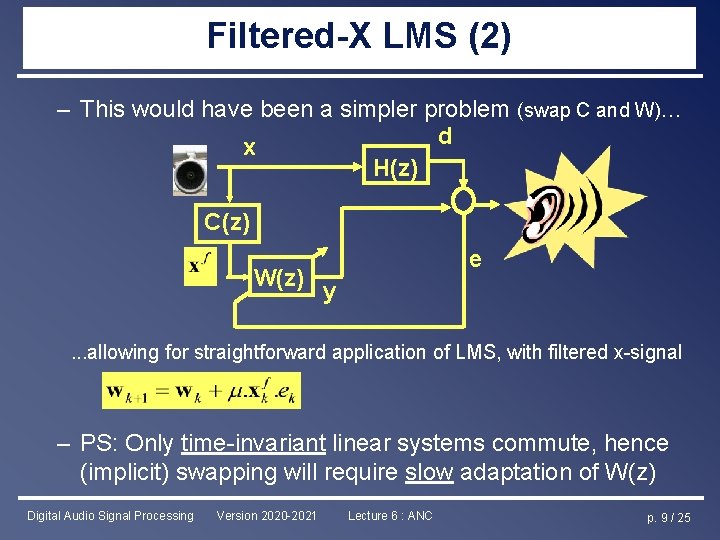 Filtered-X LMS (2)

– This would have been a simpler problem (swap C and W)…

x

d

H(z)

C(z)

$\mathbf{x}^f$

W(z)

y

e

...allowing for straightforward application of LMS, with filtered x-signal

$\mathbf{w}_{k+1} = \mathbf{w}_k + \mu.\mathbf{x}_k^f.e_k$

– PS: Only time-invariant linear systems commute, hence (implicit) swapping will require slow adaptation of W(z)

Digital Audio Signal Processing Version 2020-2021 Lecture 6 : ANC p. 9 / 25